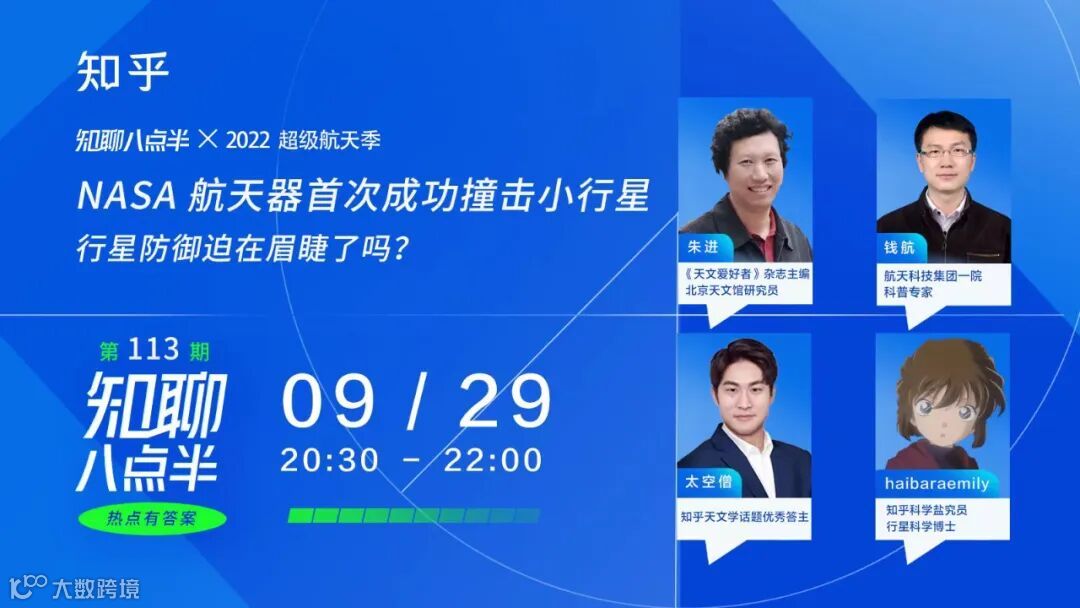 知乎

知聊八点半 × 2022 超级航天季

NASA 航天器首次成功撞击小行星
行星防御迫在眉睫了吗？

第 113 期
知聊八点半
热点有答案

09 / 29
20:30 – 22:00

朱进
《天文爱好者》杂志主编
北京天文馆研究员

钱航
航天科技集团一院
科普专家

太空僧
知乎天文学话题优秀答主

haibaraemily
知乎科学盐究员
行星科学博士

大数跨境